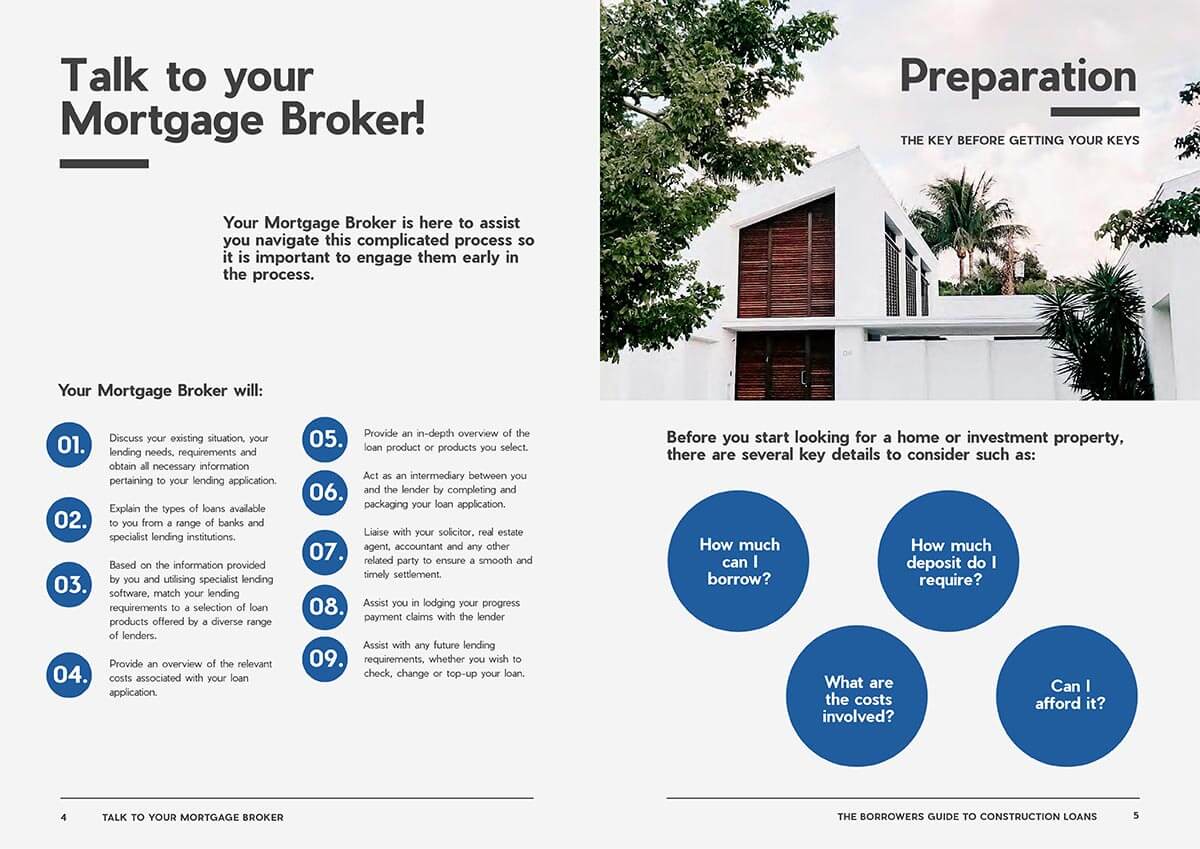 Talk to your Mortgage Broker!

Your Mortgage Broker is here to assist you navigate this complicated process so it is important to engage them early in the process.

Your Mortgage Broker will:

01. Discuss your existing situation, your lending needs, requirements and obtain all necessary information pertaining to your lending application.

02. Explain the types of loans available to you from a range of banks and specialist lending institutions.

03. Based on the information provided by you and utilising specialist lending software, match your lending requirements to a selection of loan products offered by a diverse range of lenders.

04. Provide an overview of the relevant costs associated with your loan application.

05. Provide an in-depth overview of the loan product or products you select.

06. Act as an intermediary between you and the lender by completing and packaging your loan application.

07. Liaise with your solicitor, real estate agent, accountant and any other related party to ensure a smooth and timely settlement.

08. Assist you in lodging your progress payment claims with the lender

09. Assist with any future lending requirements, whether you wish to check, change or top-up your loan.

4 TALK TO YOUR MORTGAGE BROKER

Preparation

THE KEY BEFORE GETTING YOUR KEYS

Before you start looking for a home or investment property, there are several key details to consider such as:

How much can I borrow?

How much deposit do I require?

What are the costs involved?

Can I afford it?

THE BORROWERS GUIDE TO CONSTRUCTION LOANS 5